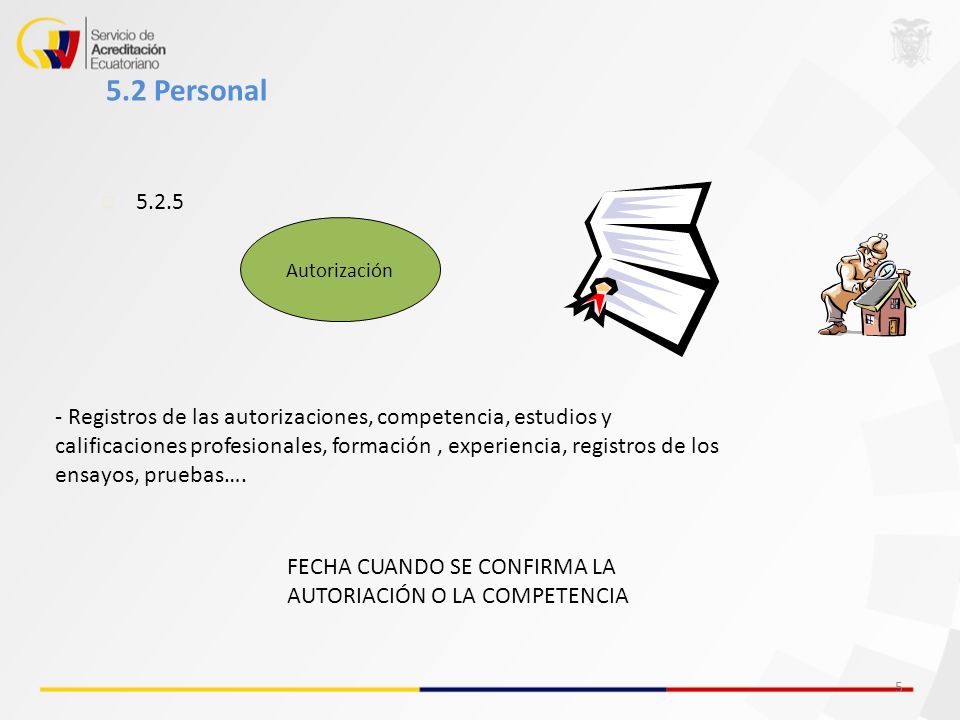 Servicio de Acreditación Ecuatoriano

5.2 Personal

5.2.5

Autorización

- Registros de las autorizaciones, competencia, estudios y calificaciones profesionales, formación , experiencia, registros de los ensayos, pruebas….

FECHA CUANDO SE CONFIRMA LA AUTORIACIÓN O LA COMPETENCIA

5